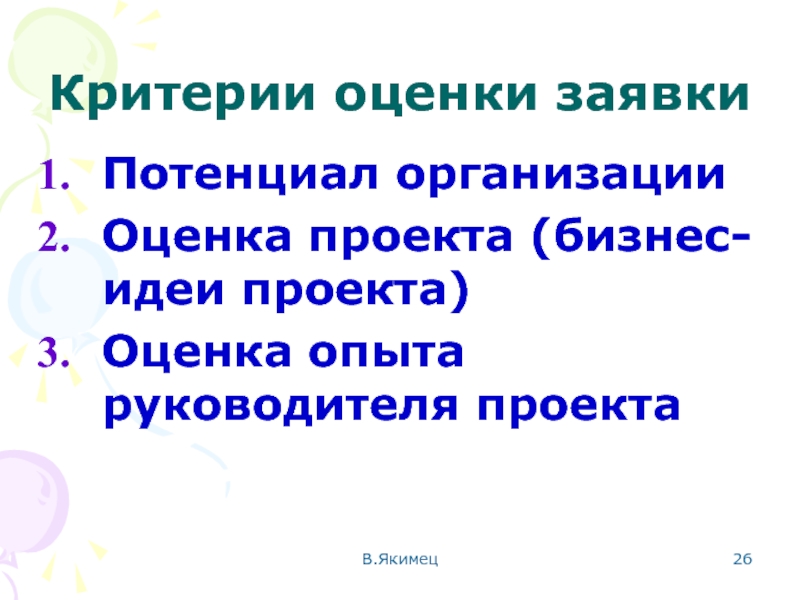 Критерии оценки заявки

1. Потенциал организации
2. Оценка проекта (бизнес-идеи проекта)
3. Оценка опыта руководителя проекта

В.Якимец

26